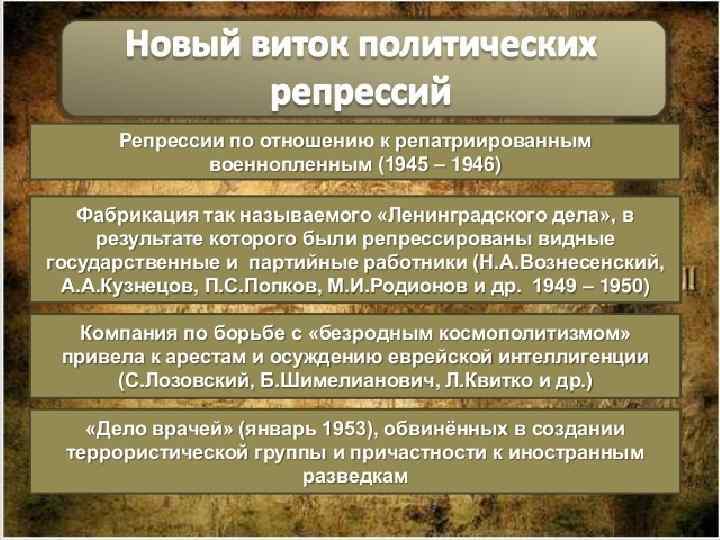 Новый виток политических репрессий

Репрессии по отношению к репатриированным военнопленным (1945 – 1946)

Фабрикация так называемого «Ленинградского дела», в результате которого были репрессированы видные государственные и партийные работники (Н.А.Вознесенский, А.А.Кузнецов, П.С.Попков, М.И.Родионов и др. 1949 – 1950)

Компания по борьбе с «безродным космополитизмом» привела к арестам и осуждению еврейской интеллигенции (С.Лозовский, Б.Шимелианович, Л.Квитко и др.)

«Дело врачей» (январь 1953), обвинённых в создании террористической группы и причастности к иностранным разведкам